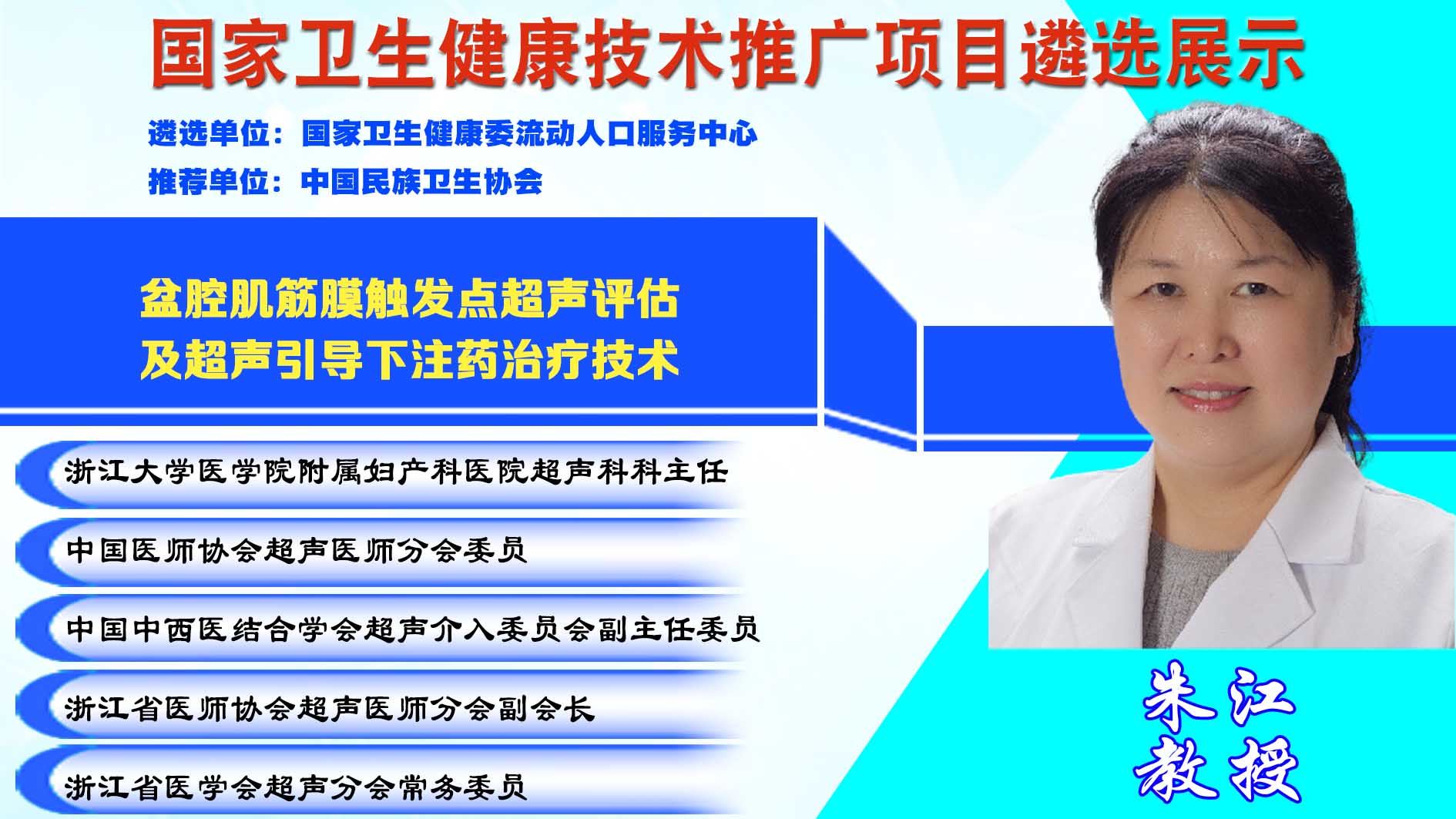 国家卫生健康技术推广项目遴选展示

遴选单位：国家卫生健康委流动人口服务中心

推荐单位：中国民族卫生协会

盆腔肌筋膜触发点超声评估
及超声引导下注药治疗技术

浙江大学医学院附属妇产科医院超声科科主任

中国医师协会超声医师分会委员

中国中西医结合学会超声介入委员会副主任委员

浙江省医师协会超声医师分会副会长

浙江省医学会超声分会常务委员

朱江
教授